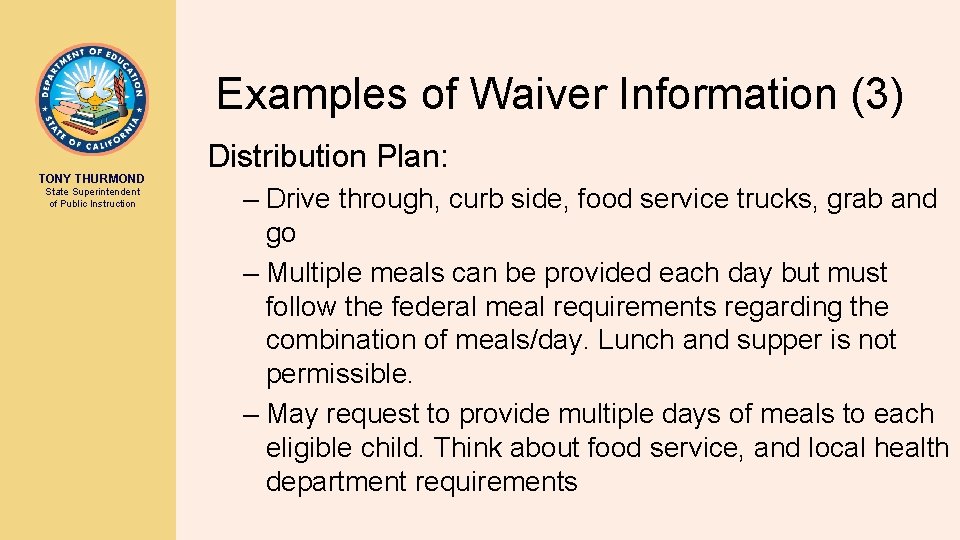 DEPARTMENT OF EDUCATION
STATE OF CALIFORNIA

TONY THURMOND
State Superintendent of Public Instruction

Examples of Waiver Information (3)

Distribution Plan:

– Drive through, curb side, food service trucks, grab and go

– Multiple meals can be provided each day but must follow the federal meal requirements regarding the combination of meals/day. Lunch and supper is not permissible.

– May request to provide multiple days of meals to each eligible child. Think about food service, and local health department requirements